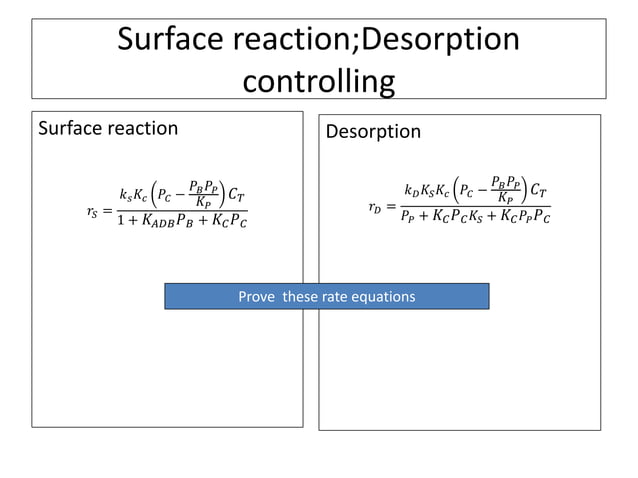 Surface reaction;Desorption controlling

Surface reaction

$r_S = \frac{k_s K_c \left(P_C - \frac{P_B P_P}{K_P}\right) C_T}{1 + K_{ADB} P_B + K_C P_C}$

Desorption

$r_D = \frac{k_D K_S K_c \left(P_C - \frac{P_B P_P}{K_P}\right) C_T}{P_P + K_C P_C K_S + K_C P_P P_C}$

Prove these rate equations